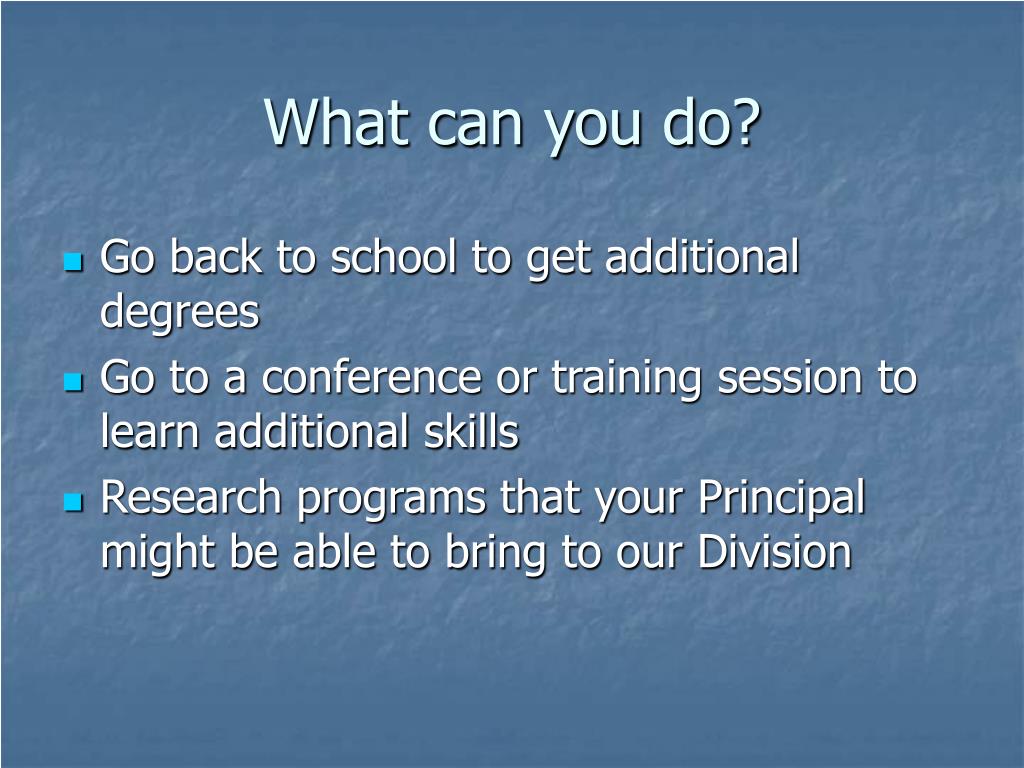 What can you do?

- Go back to school to get additional degrees
- Go to a conference or training session to learn additional skills
- Research programs that your Principal might be able to bring to our Division